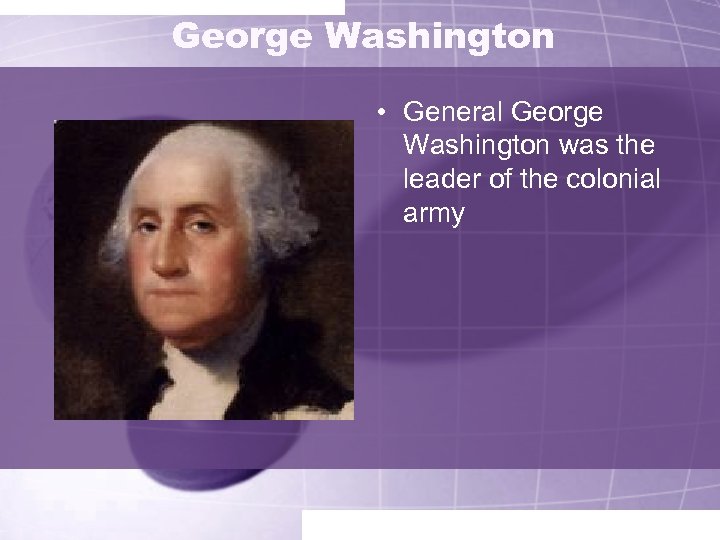 George Washington

• General George Washington was the leader of the colonial army